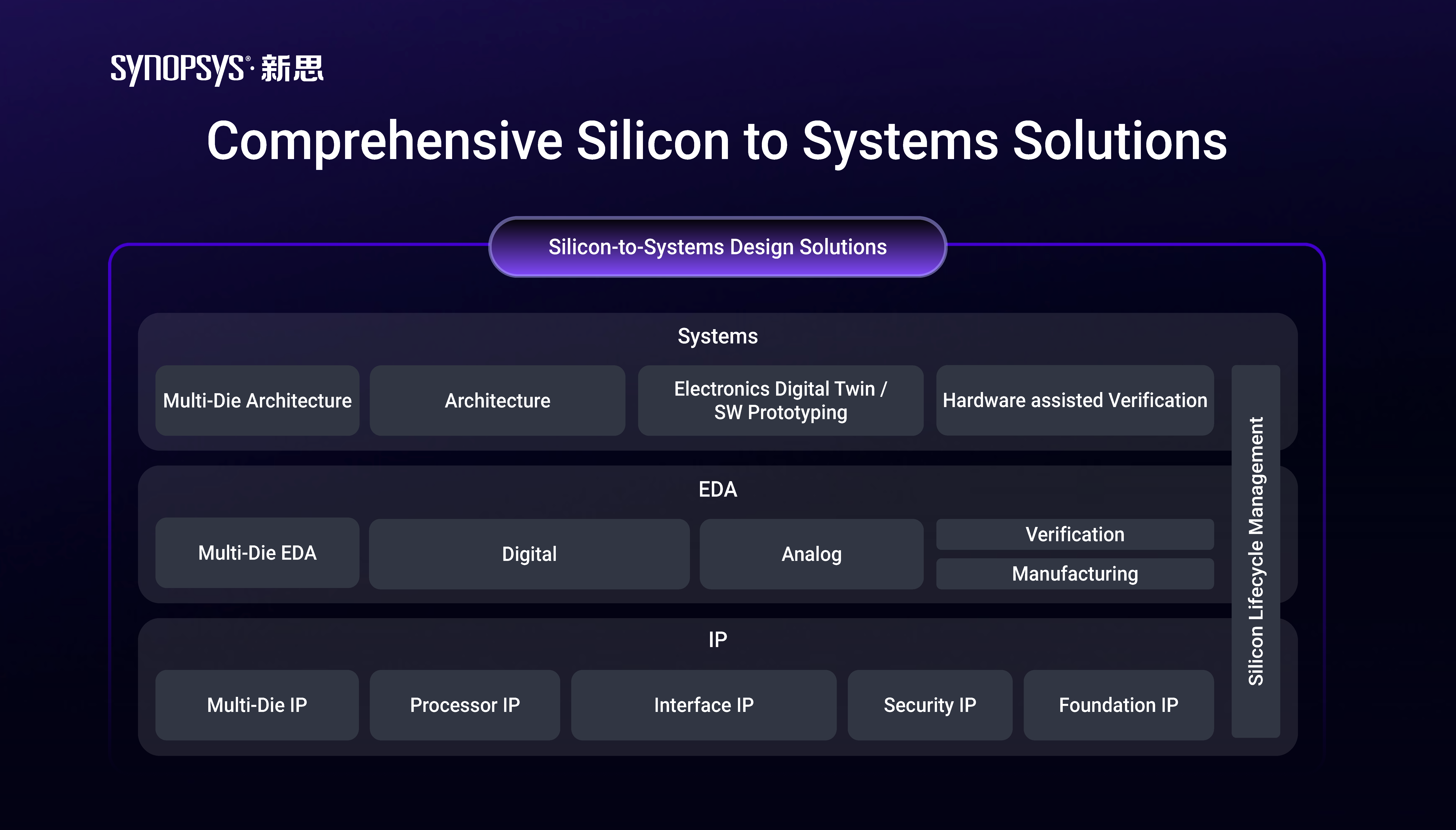 SYNOPSYS® · 新思

Comprehensive Silicon to Systems Solutions

Silicon-to-Systems Design Solutions

Systems

Multi-Die Architecture

Architecture

Electronics Digital Twin / SW Prototyping

Hardware assisted Verification

EDA

Multi-Die EDA

Digital

Analog

Verification

Manufacturing

IP

Multi-Die IP

Processor IP

Interface IP

Security IP

Foundation IP

Silicon Lifecycle Management